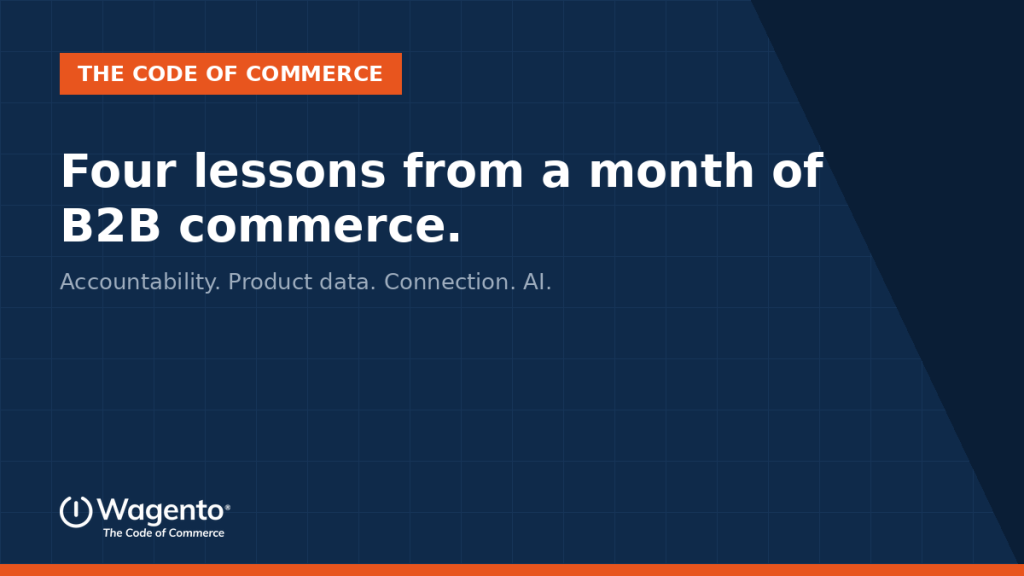 THE CODE OF COMMERCE

Four lessons from a month of B2B commerce.

Accountability. Product data. Connection. AI.

Wagento®
The Code of Commerce